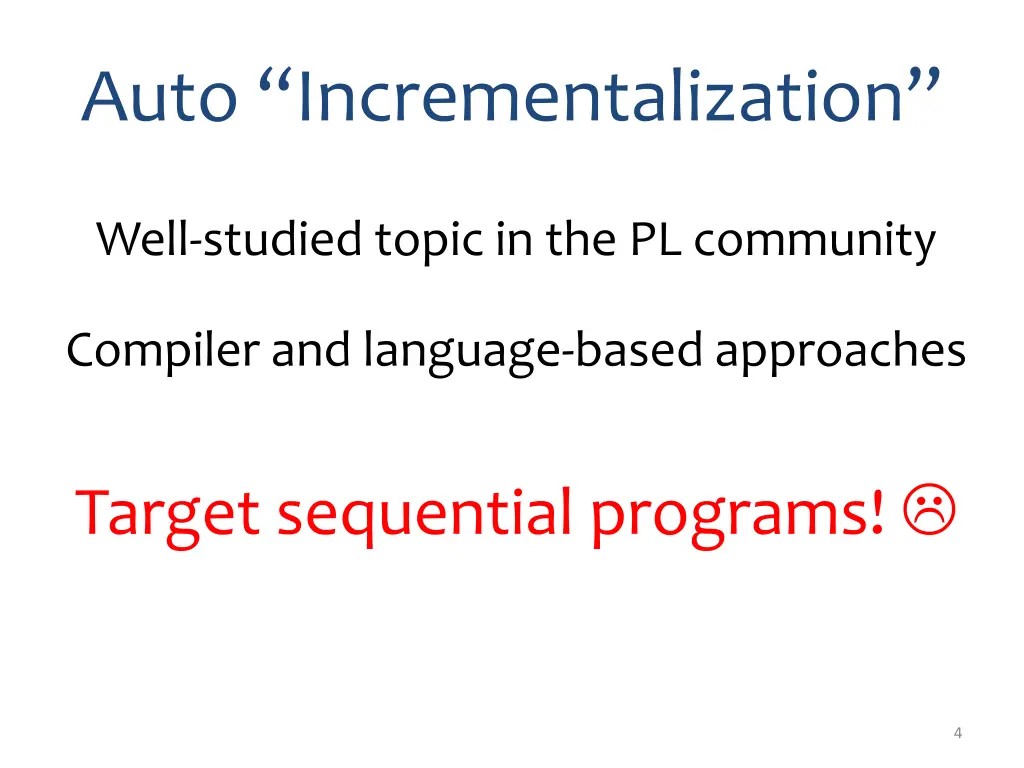 Auto “Incrementalization”

Well-studied topic in the PL community

Compiler and language-based approaches

Target sequential programs! ☹

4